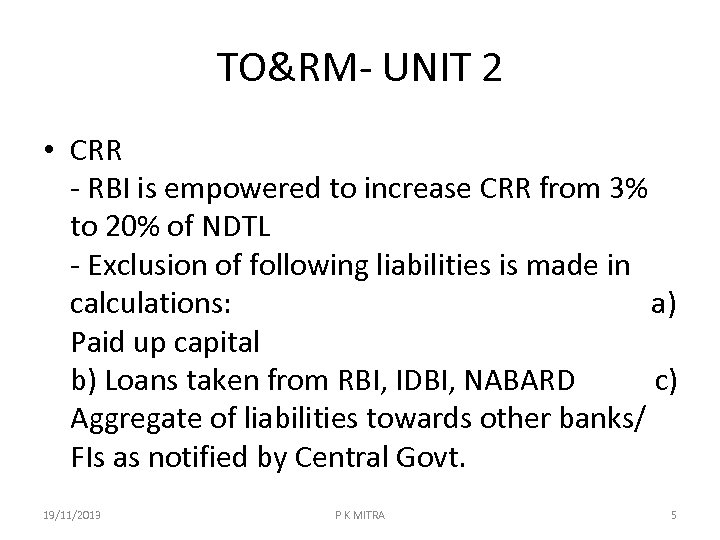 TO&RM- UNIT 2

• CRR
- RBI is empowered to increase CRR from 3% to 20% of NDTL
- Exclusion of following liabilities is made in calculations: a) Paid up capital
b) Loans taken from RBI, IDBI, NABARD c) Aggregate of liabilities towards other banks/ FIs as notified by Central Govt.

19/11/2013 P K MITRA 5